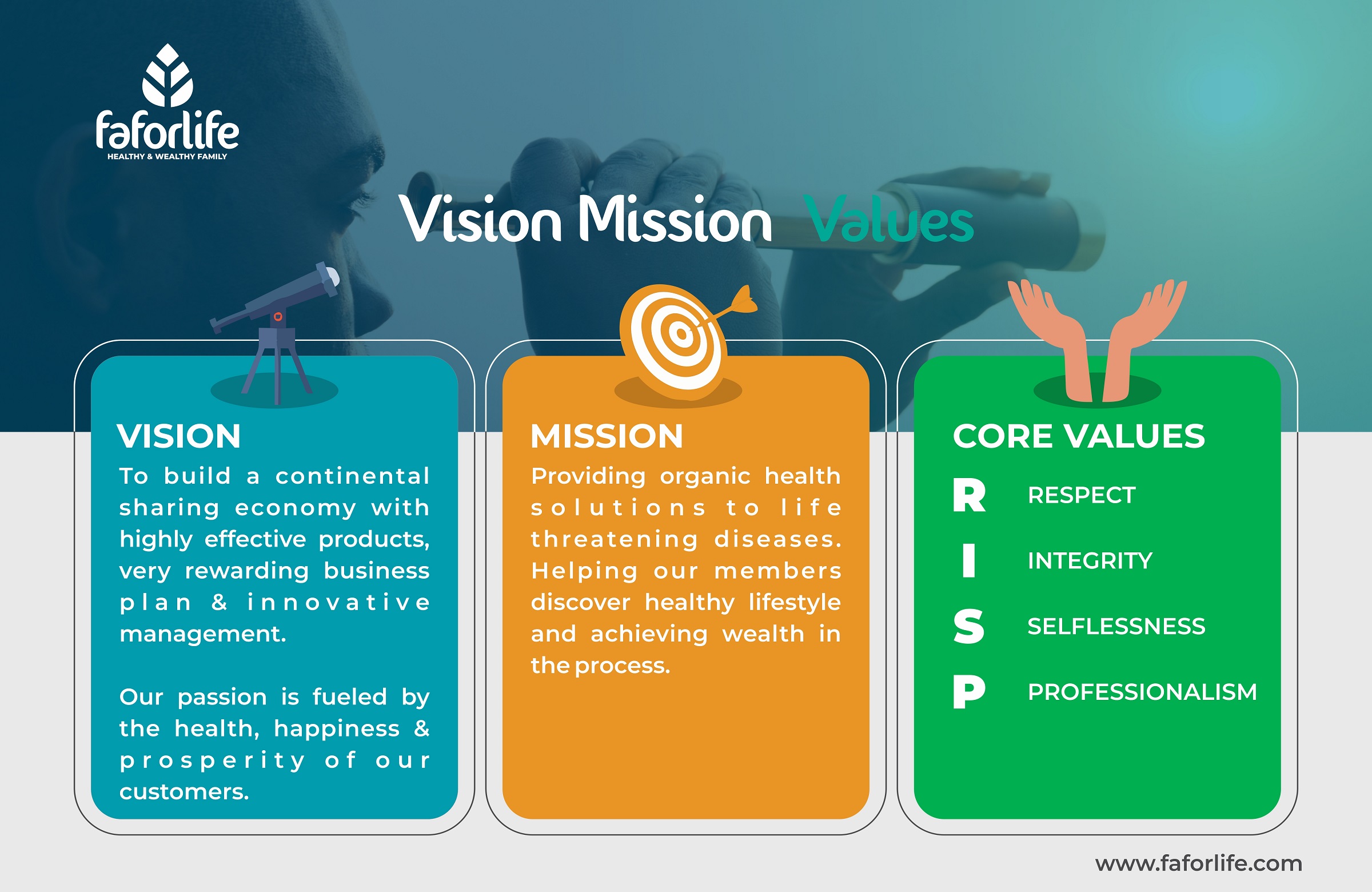 faforlife
HEALTHY & WEALTHY FAMILY

Vision Mission Values

VISION
To build a continental sharing economy with highly effective products, very rewarding business plan & innovative management.

Our passion is fueled by the health, happiness & prosperity of our customers.

MISSION
Providing organic health solutions to life threatening diseases. Helping our members discover healthy lifestyle and achieving wealth in the process.

CORE VALUES
R RESPECT
I INTEGRITY
S SELFLESSNESS
P PROFESSIONALISM

www.faforlife.com